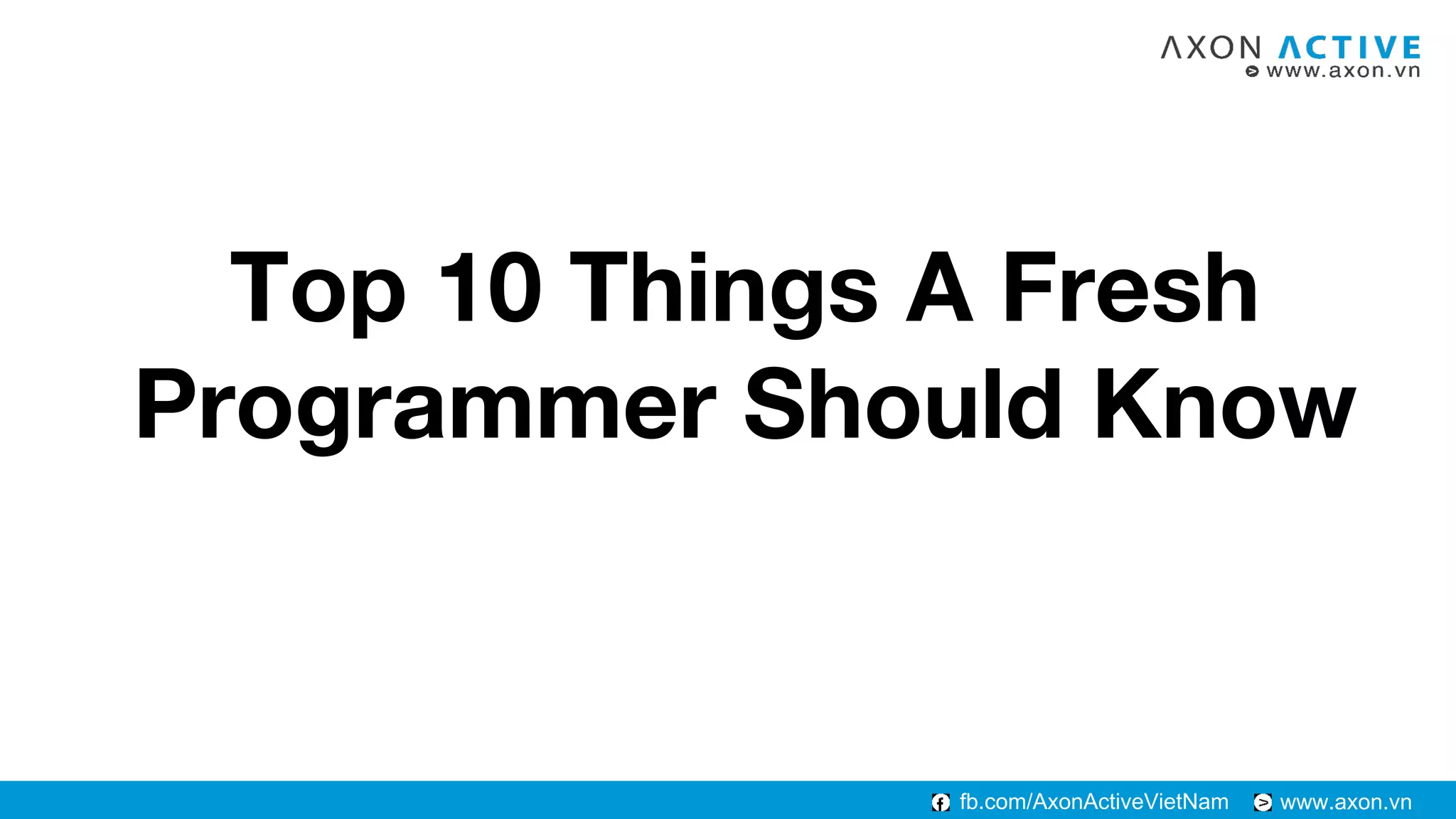 AXON ACTIVE
www.axon.vn

Top 10 Things A Fresh Programmer Should Know

fb.com/AxonActiveVietNam www.axon.vn